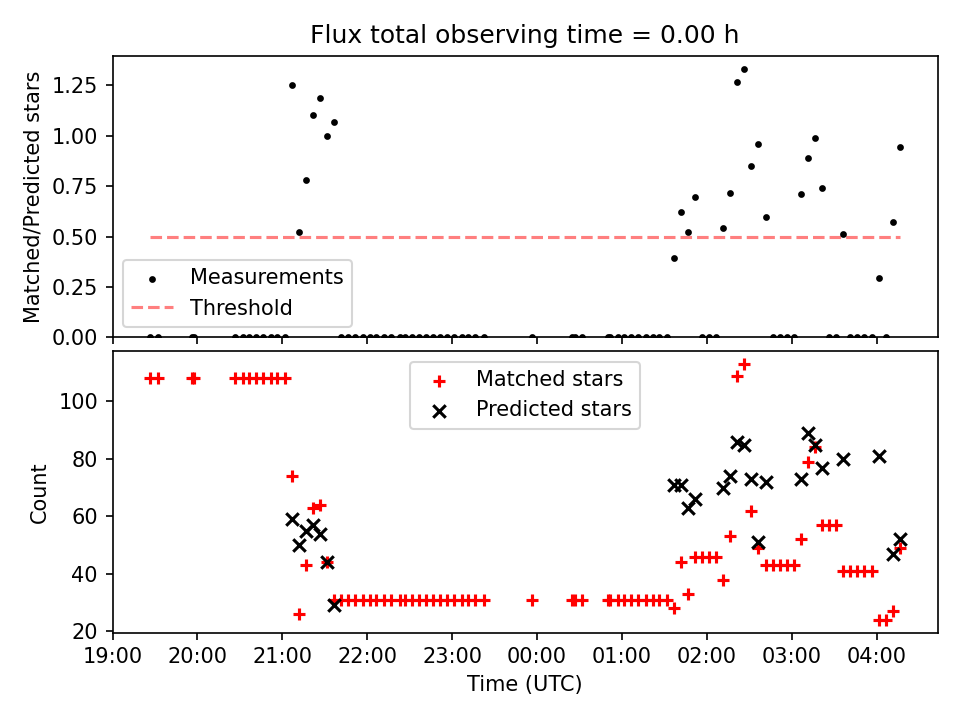 Flux total observing time = 0.00 h

Matched/Predicted stars

1.25
1.00
0.75
0.50
0.25
0.00

Measurements
Threshold

Count

100
80
60
40
20

Matched stars
Predicted stars

19:00 20:00 21:00 22:00 23:00 00:00 01:00 02:00 03:00 04:00

Time (UTC)